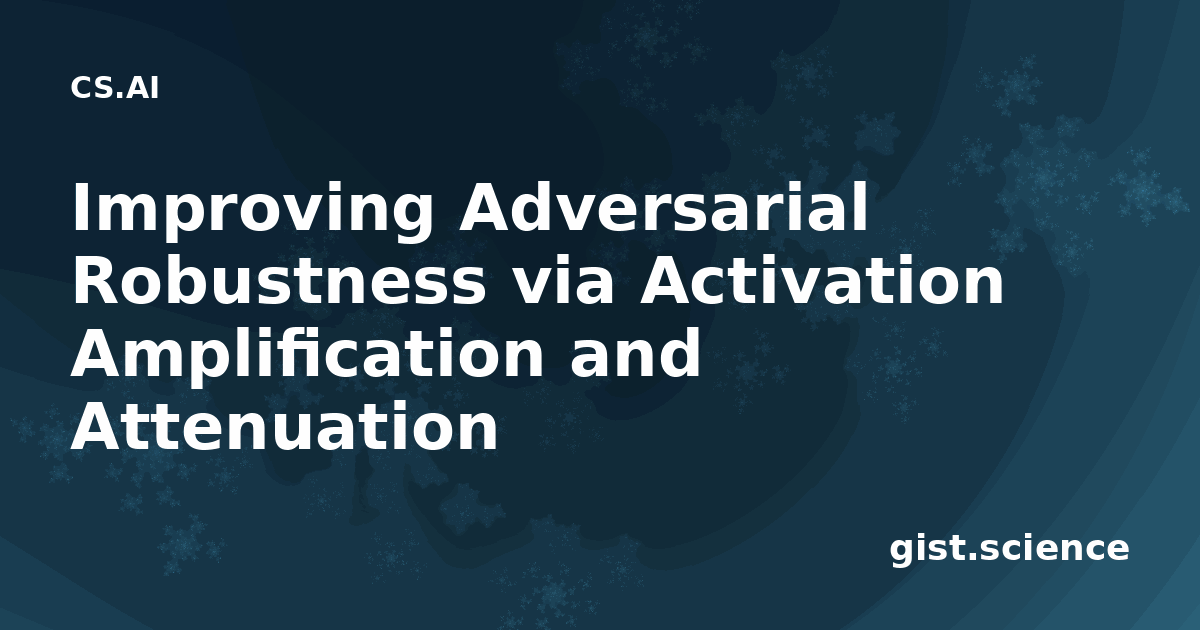 CS.AI

Improving Adversarial Robustness via Activation Amplification and Attenuation

gist.science